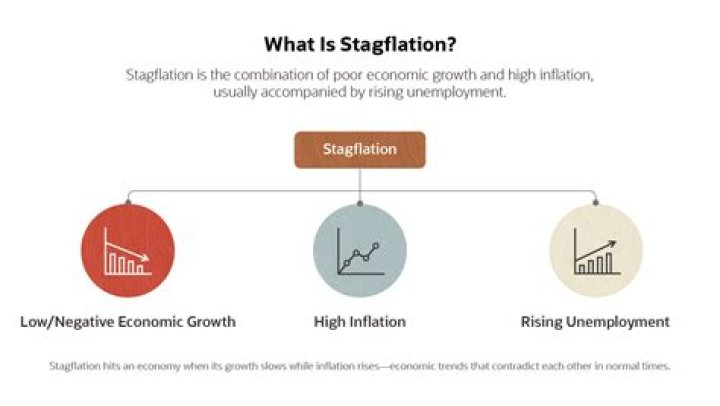 What Is Stagflation?

Stagflation is the combination of poor economic growth and high inflation, usually accompanied by rising unemployment.

Stagflation

Low/Negative Economic Growth

High Inflation

Rising Unemployment

Stagflation hits an economy when its growth slows while inflation rises—economic trends that contradict each other in normal times.